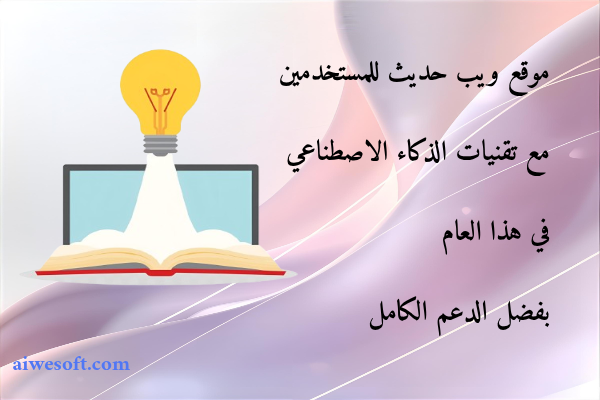 موقع ويب حديث للمستخدمين

مع تقنيات الذكاء الاصطناعي

في هذا العام

بفضل الدعم الكامل

aiwesoft.com